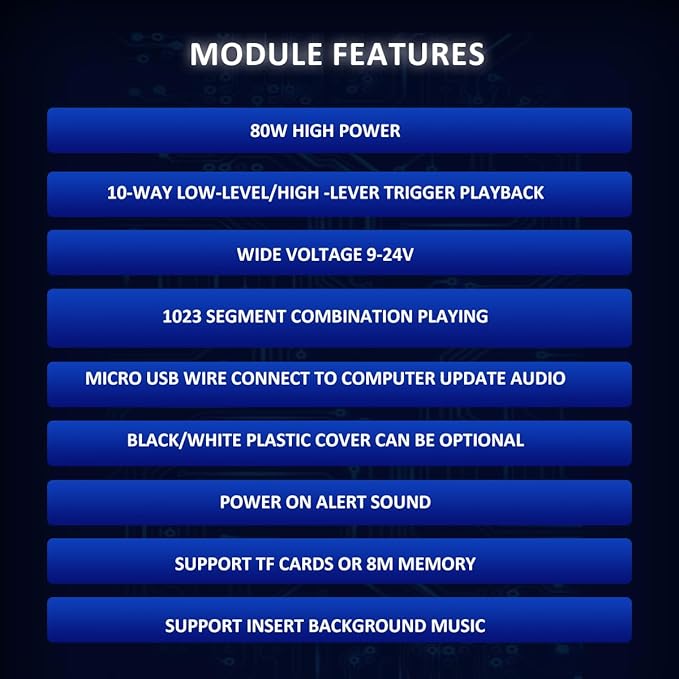 MODULE FEATURES

80W HIGH POWER

10-WAY LOW-LEVEL/HIGH -LEVER TRIGGER PLAYBACK

WIDE VOLTAGE 9-24V

1023 SEGMENT COMBINATION PLAYING

MICRO USB WIRE CONNECT TO COMPUTER UPDATE AUDIO

BLACK/WHITE PLASTIC COVER CAN BE OPTIONAL

POWER ON ALERT SOUND

SUPPORT TF CARDS OR 8M MEMORY

SUPPORT INSERT BACKGROUND MUSIC